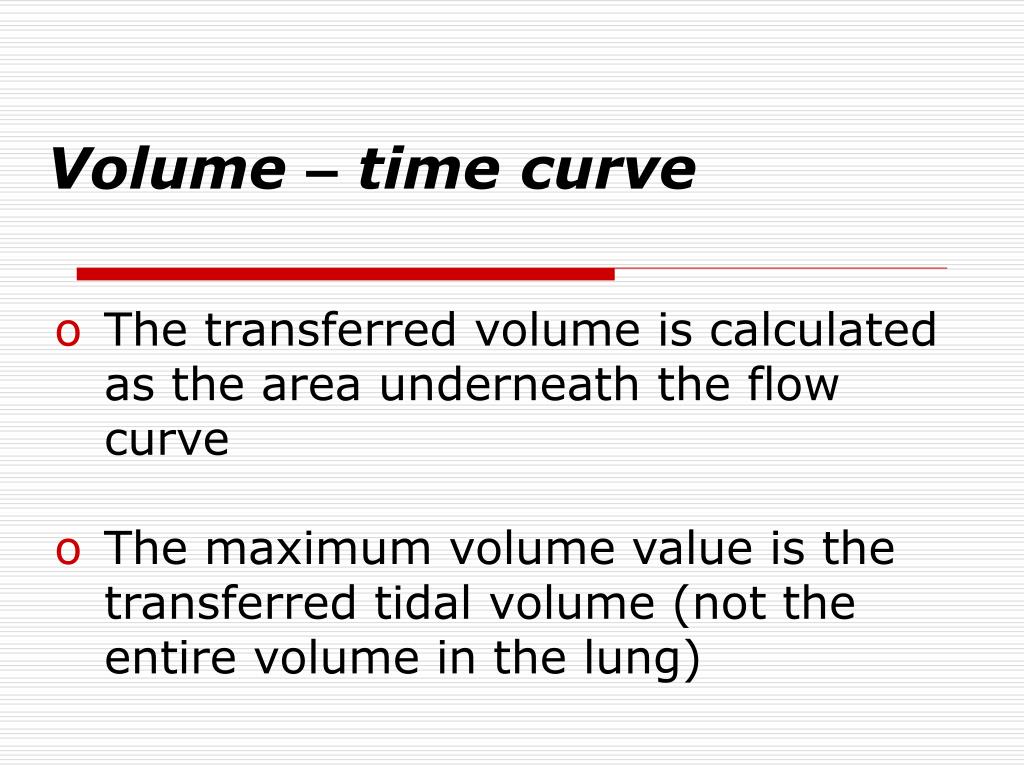 Volume – time curve

o The transferred volume is calculated as the area underneath the flow curve

o The maximum volume value is the transferred tidal volume (not the entire volume in the lung)